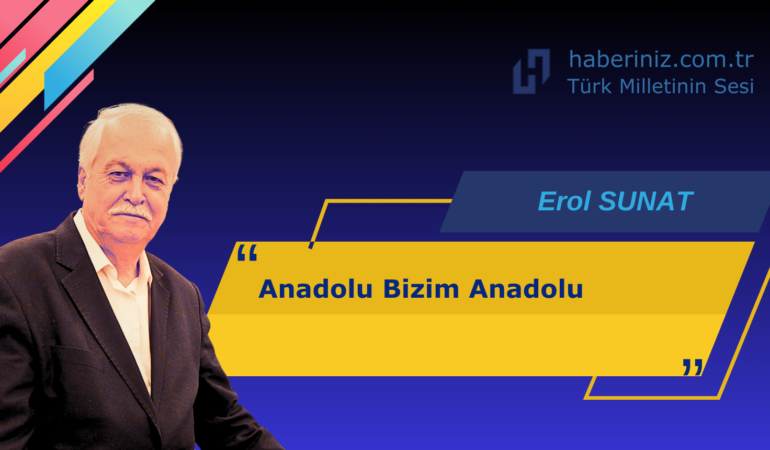 haberiniz.com.tr
Türk Milletinin Sesi

Erol SUNAT

“ Anadolu Bizim Anadolu ”